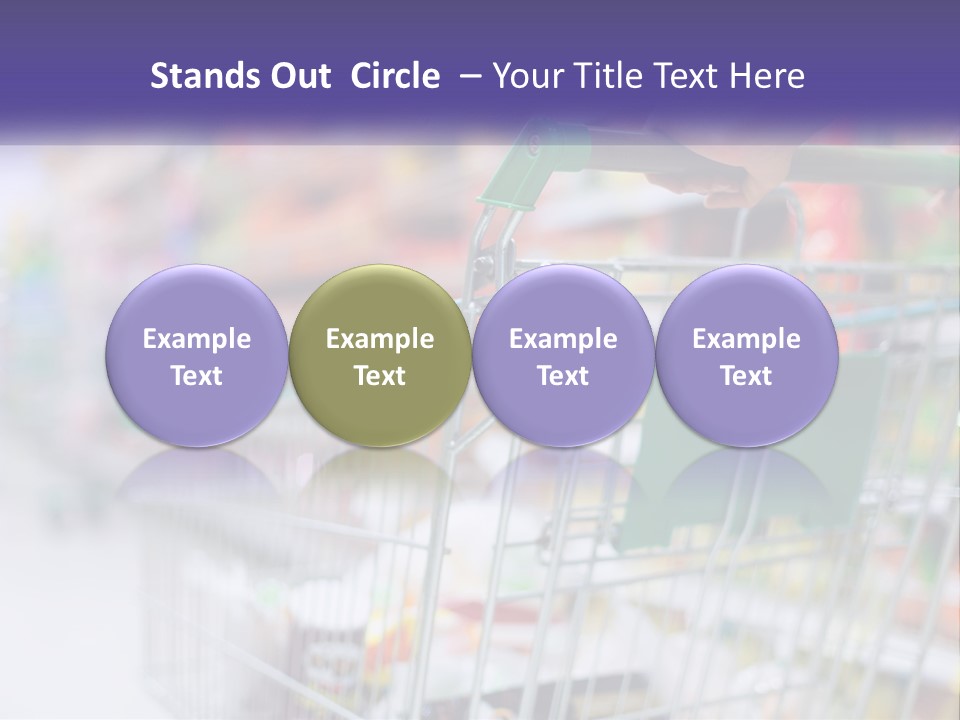 Stands Out Circle – Your Title Text Here

Example Text

Example Text

Example Text

Example Text